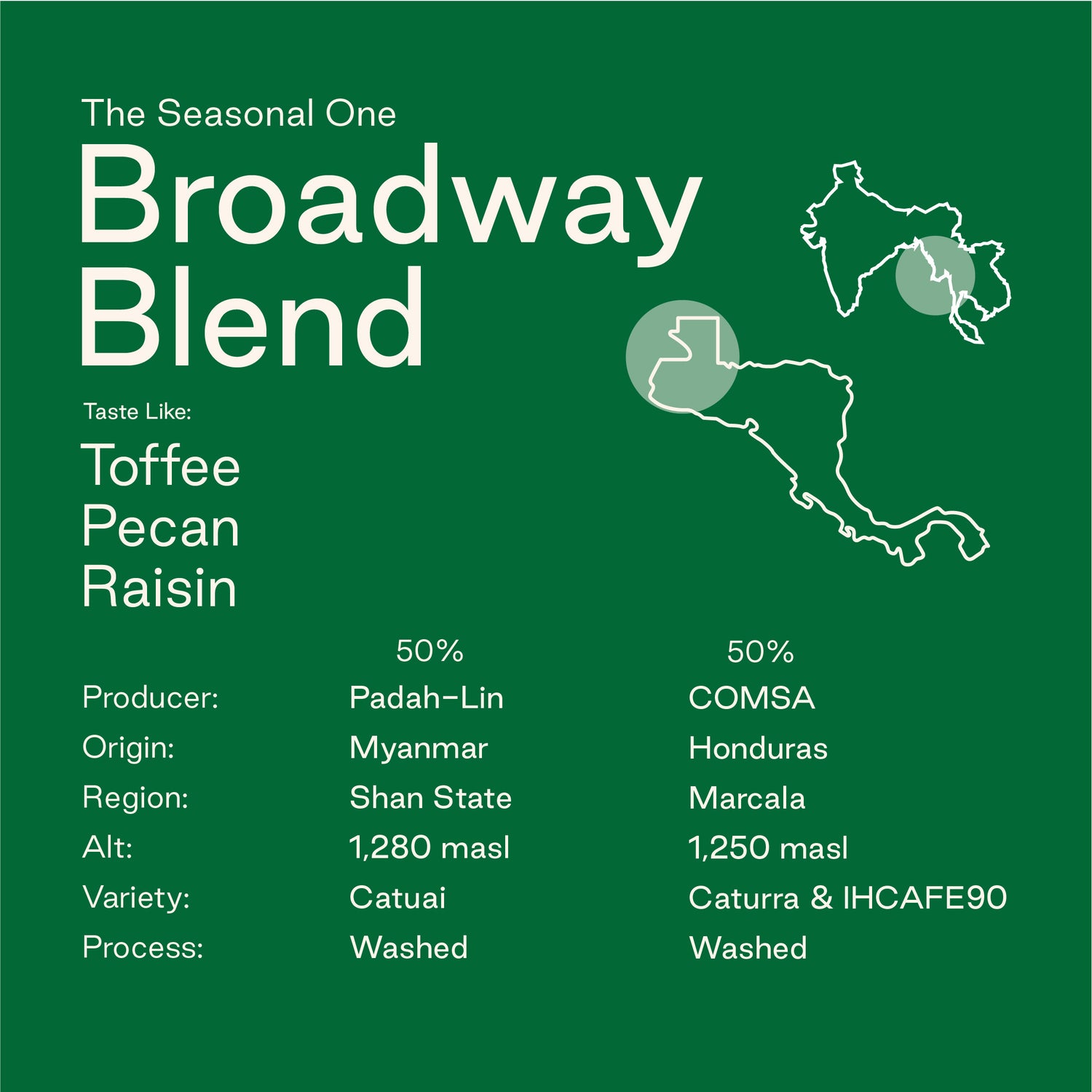 The Seasonal One
Broadway Blend

Taste Like:
Toffee
Pecan
Raisin

| | 50% | 50% |
|---|---|---|
| Producer: | Padah-Lin | COMSA |
| Origin: | Myanmar | Honduras |
| Region: | Shan State | Marcala |
| Alt: | 1,280 masl | 1,250 masl |
| Variety: | Catuai | Caturra & IHCAFE90 |
| Process: | Washed | Washed |